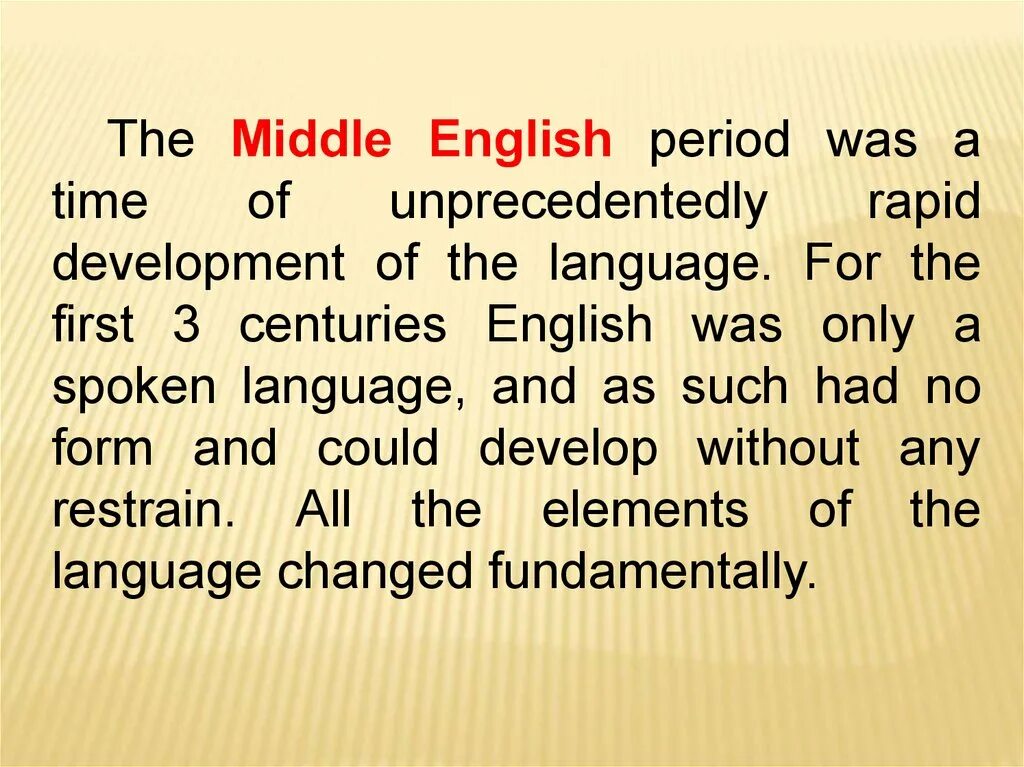 The Middle English period was a time of unprecedentedly rapid development of the language. For the first 3 centuries English was only a spoken language, and as such had no form and could develop without any restrain. All the elements of the language changed fundamentally.